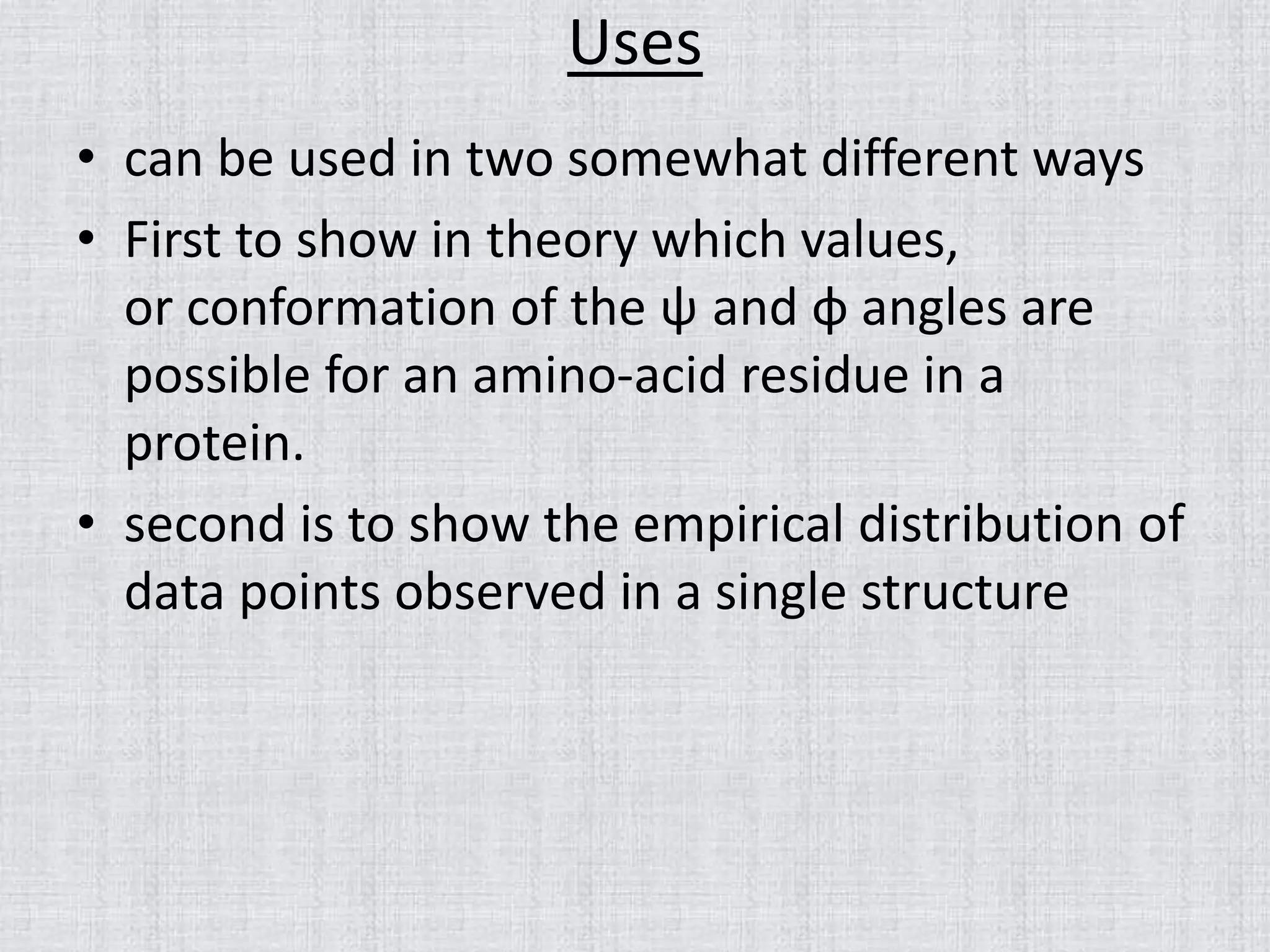 Uses

• can be used in two somewhat different ways
• First to show in theory which values, or conformation of the ψ and ϕ angles are possible for an amino-acid residue in a protein.
• second is to show the empirical distribution of data points observed in a single structure